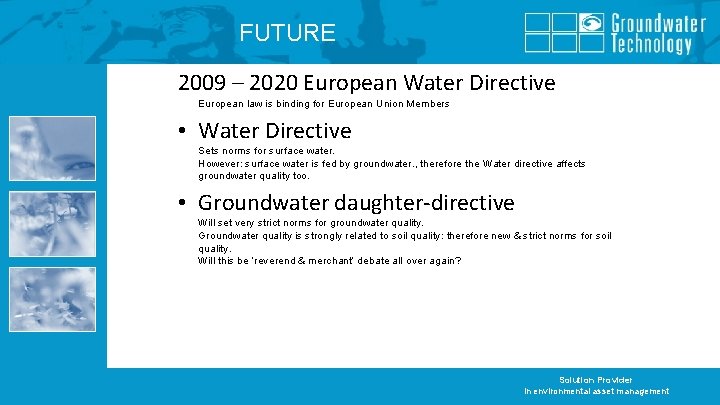 FUTURE

Groundwater Technology

2009 – 2020 European Water Directive

European law is binding for European Union Members

• Water Directive

Sets norms for surface water.
However: surface water is fed by groundwater., therefore the Water directive affects groundwater quality too.

• Groundwater daughter-directive

Will set very strict norms for groundwater quality.
Groundwater quality is strongly related to soil quality: therefore new & strict norms for soil quality.
Will this be 'reverend & merchant' debate all over again?

Solution Provider
In environmental asset management